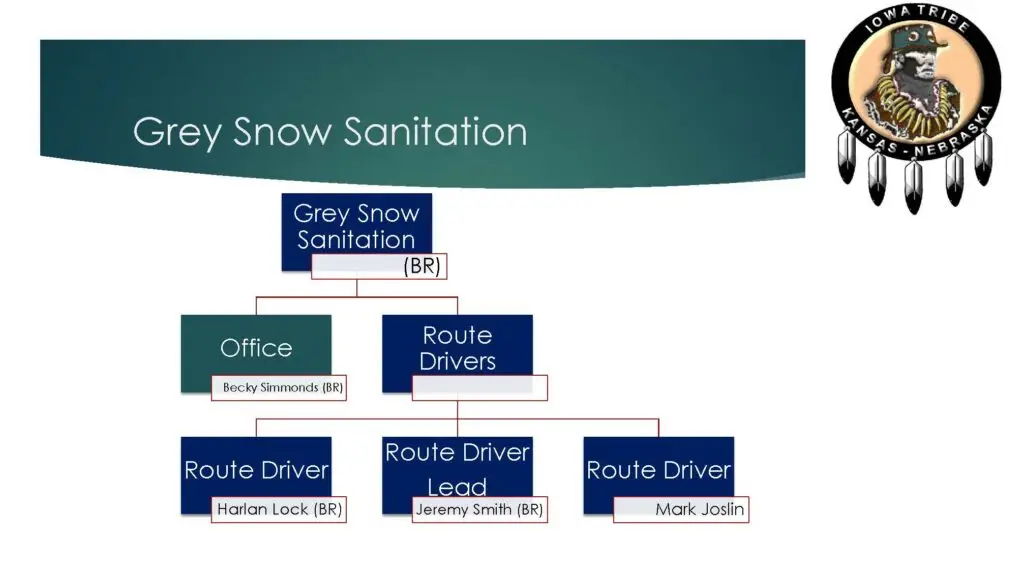 IOWA TRIBE
KANSAS - NEBRASKA

Grey Snow Sanitation

Grey Snow Sanitation
(BR)

Office
Becky Simmonds (BR)

Route Drivers

Route Driver
Harlan Lock (BR)

Route Driver Lead
Jeremy Smith (BR)

Route Driver
Mark Joslin